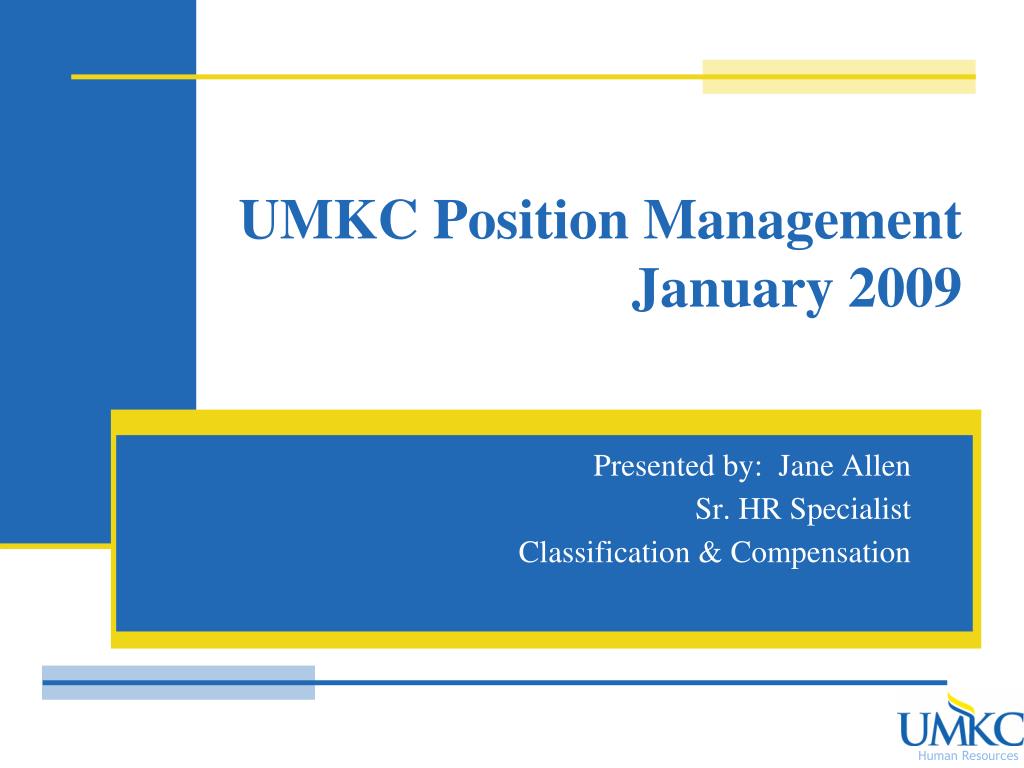 UMKC Position Management
January 2009

Presented by: Jane Allen
Sr. HR Specialist
Classification & Compensation

UMKC
Human Resources